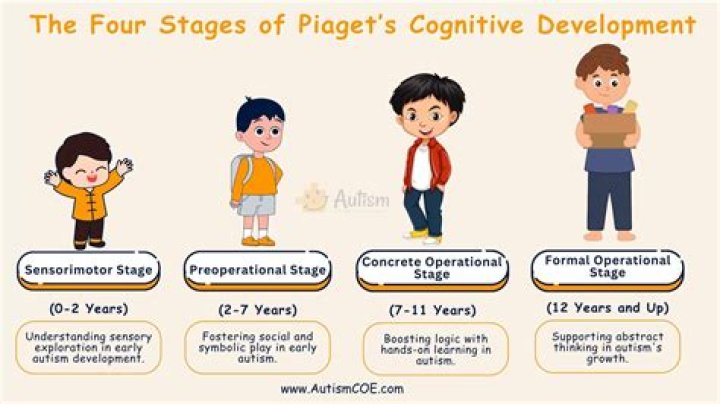 The Four Stages of Piaget's Cognitive Development

Autism

Sensorimotor Stage

(0-2 Years)

Understanding sensory exploration in early autism development.

Preoperational Stage

(2-7 Years)

Fostering social and symbolic play in early autism.

Concrete Operational Stage

(7-11 Years)

Boosting logic with hands-on learning in autism.

Formal Operational Stage

(12 Years and Up)

Supporting abstract thinking in autism's growth.

www.AutismCOE.com